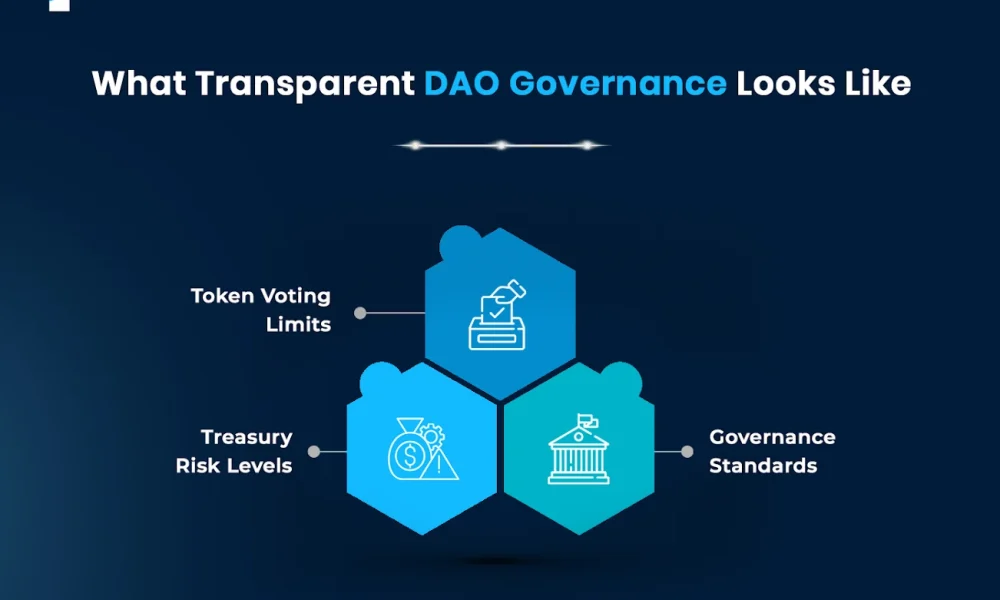 What Transparent DAO Governance Looks Like

Token Voting Limits

Treasury Risk Levels

Governance Standards